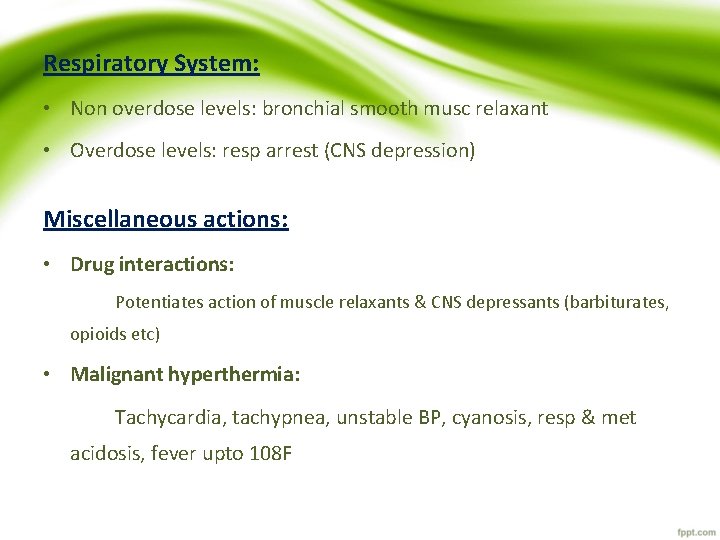 Respiratory System:

• Non overdose levels: bronchial smooth musc relaxant

• Overdose levels: resp arrest (CNS depression)

Miscellaneous actions:

• Drug interactions:

Potentiates action of muscle relaxants & CNS depressants (barbiturates, opioids etc)

• Malignant hyperthermia:

Tachycardia, tachypnea, unstable BP, cyanosis, resp & met acidosis, fever upto 108F

fppt.com